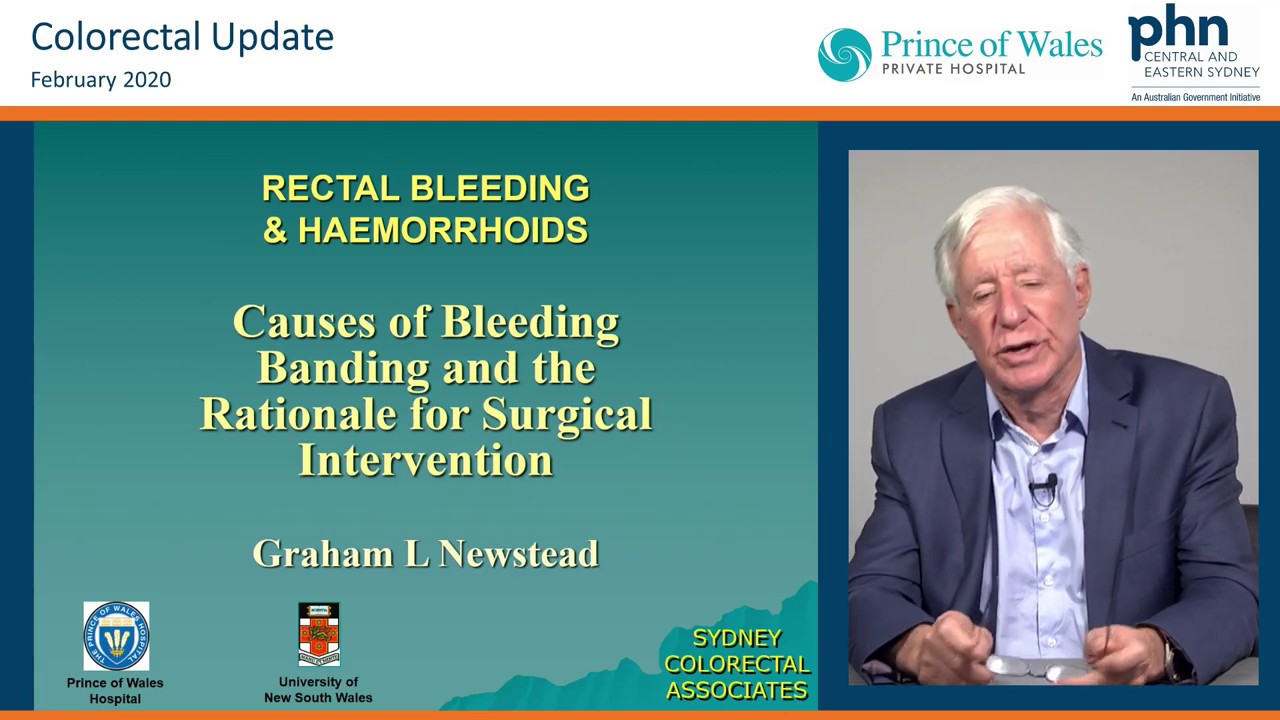 Colorectal Update
February 2020

Prince of Wales
PRIVATE HOSPITAL

phn
CENTRAL AND EASTERN SYDNEY
An Australian Government Initiative

RECTAL BLEEDING & HAEMORRHOIDS

Causes of Bleeding Banding and the Rationale for Surgical Intervention

Graham L Newstead

THE PRINCE OF WALES HOSPITAL

Prince of Wales Hospital

University of New South Wales

SYDNEY COLORECTAL ASSOCIATES